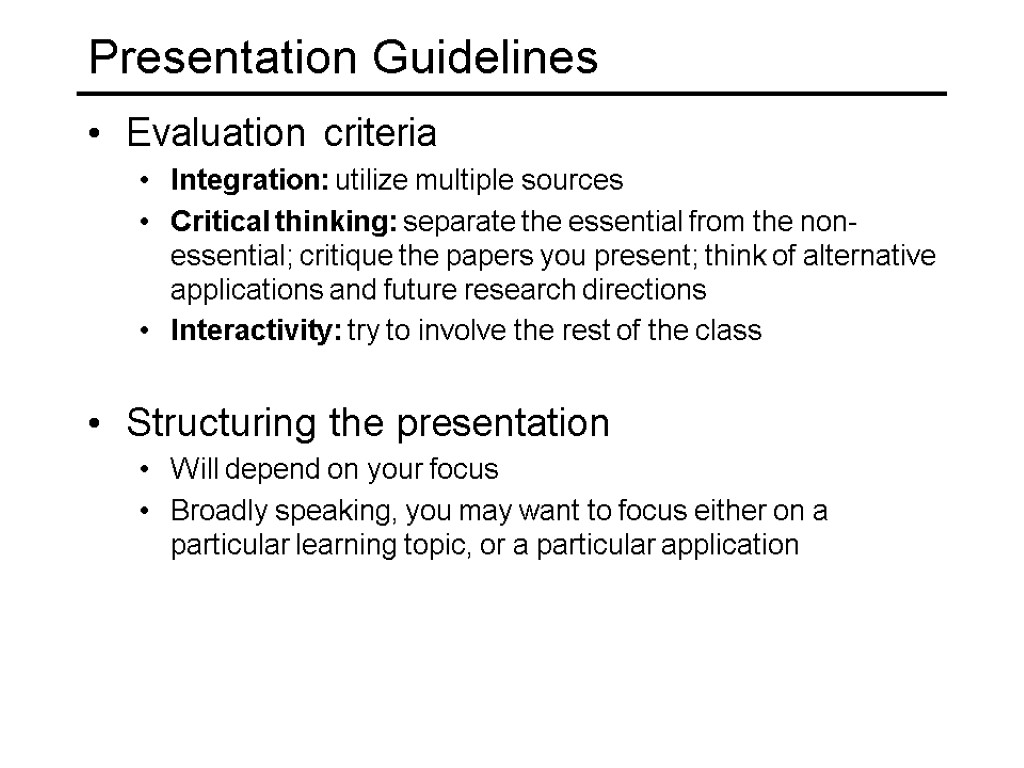 Presentation Guidelines

• Evaluation criteria
  • Integration: utilize multiple sources
  • Critical thinking: separate the essential from the non-essential; critique the papers you present; think of alternative applications and future research directions
  • Interactivity: try to involve the rest of the class

• Structuring the presentation
  • Will depend on your focus
  • Broadly speaking, you may want to focus either on a particular learning topic, or a particular application